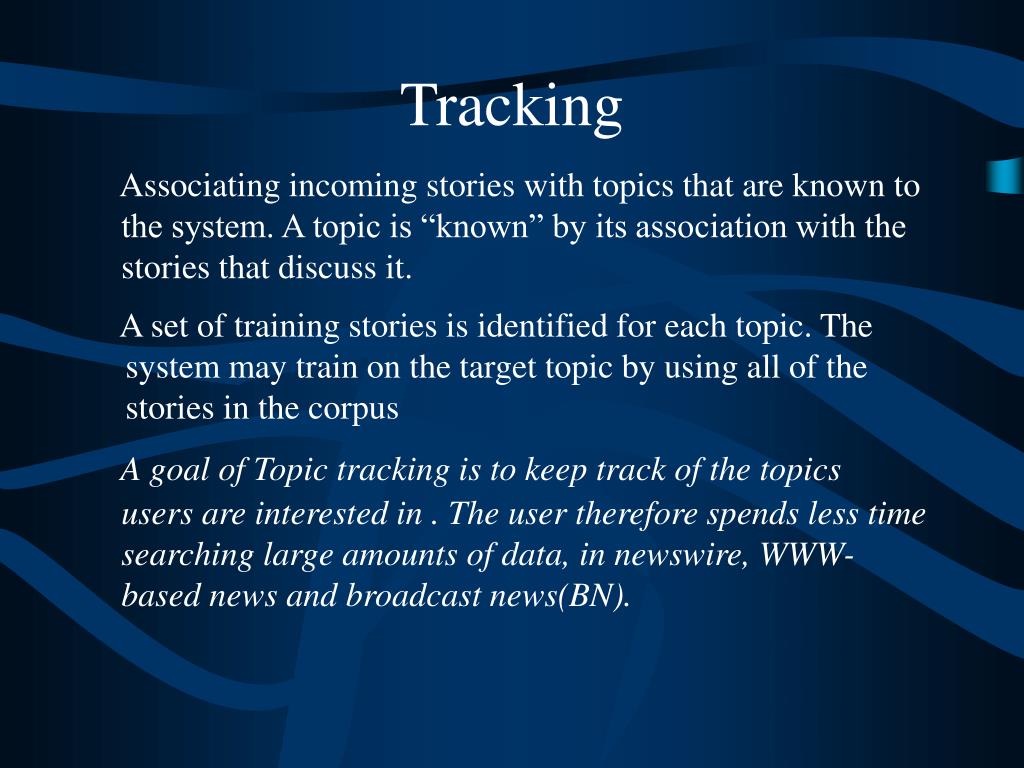 Tracking

Associating incoming stories with topics that are known to the system. A topic is “known” by its association with the stories that discuss it.

A set of training stories is identified for each topic. The system may train on the target topic by using all of the stories in the corpus

A goal of Topic tracking is to keep track of the topics users are interested in . The user therefore spends less time searching large amounts of data, in newswire, WWW-based news and broadcast news(BN).